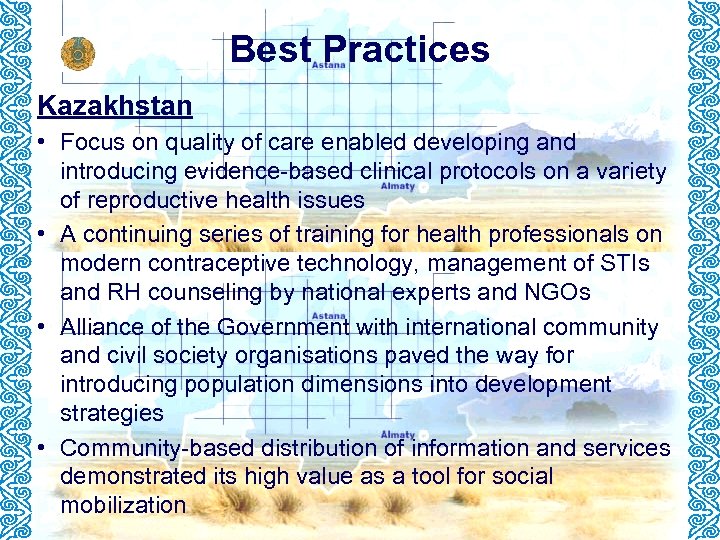 Best Practices

Astana

Kazakhstan

• Focus on quality of care enabled developing and introducing evidence-based clinical protocols on a variety of reproductive health issues

Almaty

• A continuing series of training for health professionals on modern contraceptive technology, management of STIs and RH counseling by national experts and NGOs

Astana

• Alliance of the Government with international community and civil society organisations paved the way for introducing population dimensions into development strategies

Almaty

• Community-based distribution of information and services demonstrated its high value as a tool for social mobilization